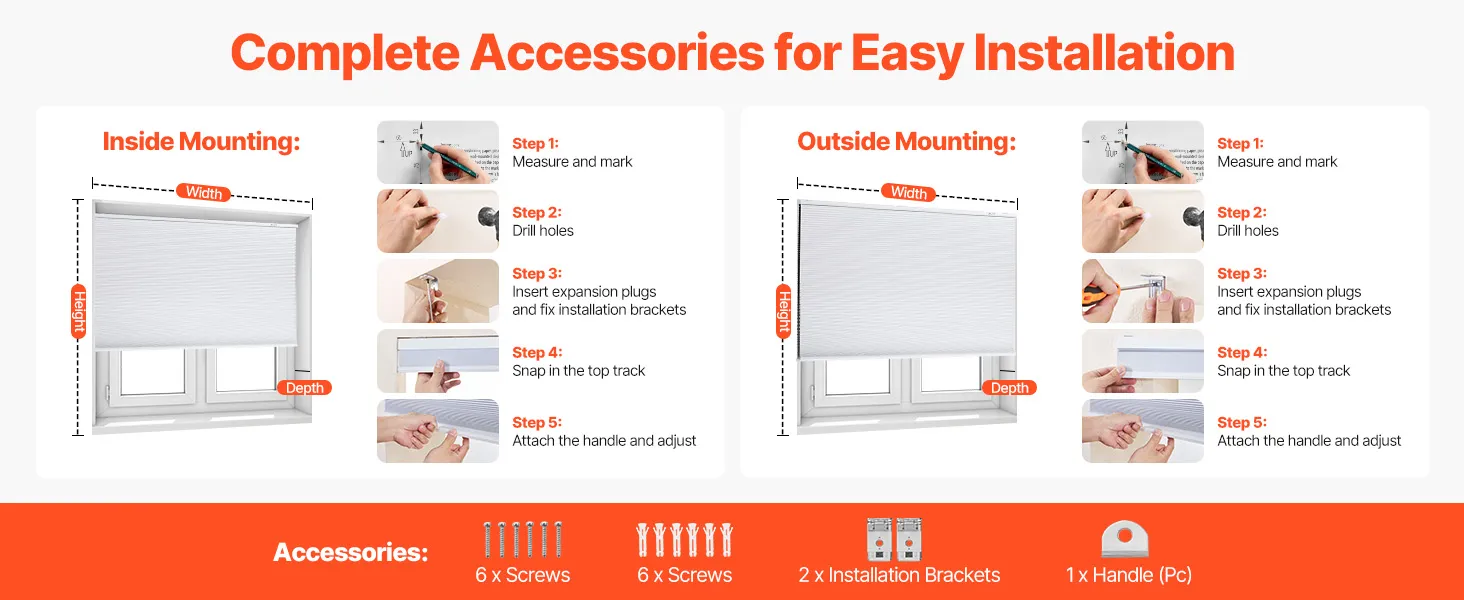 Complete Accessories for Easy Installation

Inside Mounting:

Width

Height

Depth

Step 1:
Measure and mark

Step 2:
Drill holes

Step 3:
Insert expansion plugs and fix installation brackets

Step 4:
Snap in the top track

Step 5:
Attach the handle and adjust

Outside Mounting:

Width

Height

Depth

Step 1:
Measure and mark

Step 2:
Drill holes

Step 3:
Insert expansion plugs and fix installation brackets

Step 4:
Snap in the top track

Step 5:
Attach the handle and adjust

Accessories:

6 x Screws

6 x Screws

2 x Installation Brackets

1 x Handle (Pc)